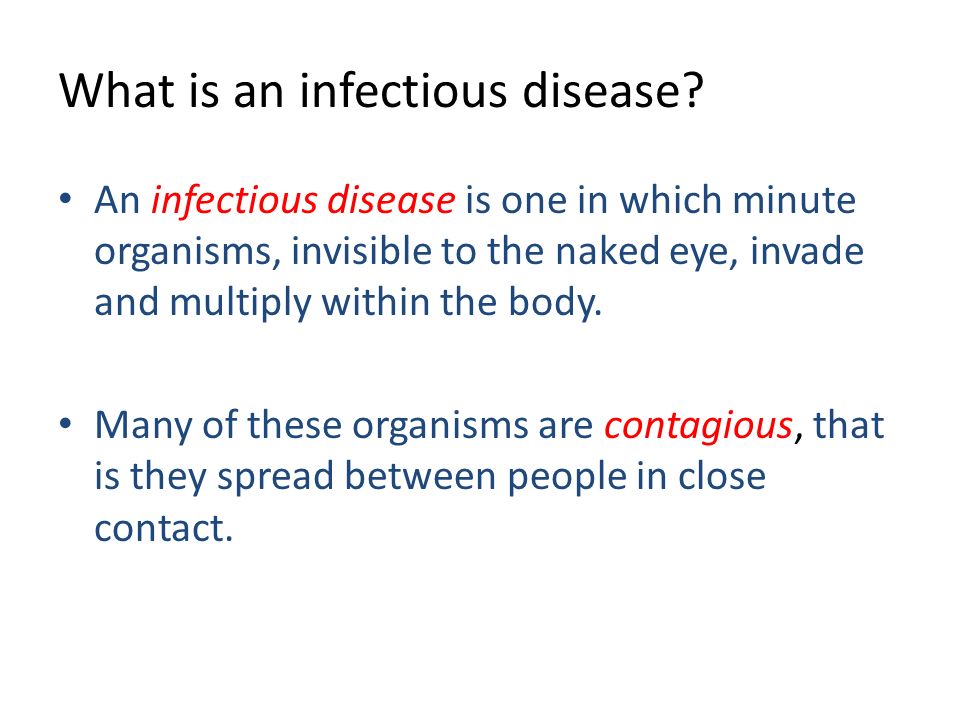 What is an infectious disease?

• An infectious disease is one in which minute organisms, invisible to the naked eye, invade and multiply within the body.

• Many of these organisms are contagious, that is they spread between people in close contact.